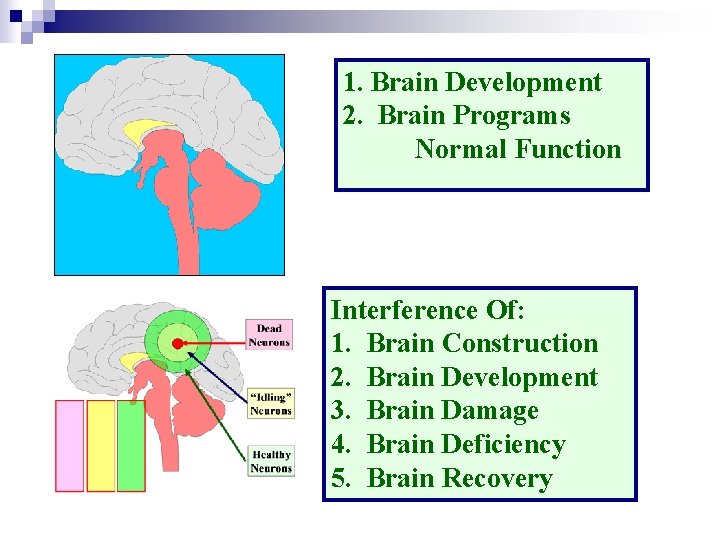 1. Brain Development
2. Brain Programs
Normal Function

Dead Neurons

"Idling" Neurons

Healthy Neurons

Interference Of:
1. Brain Construction
2. Brain Development
3. Brain Damage
4. Brain Deficiency
5. Brain Recovery